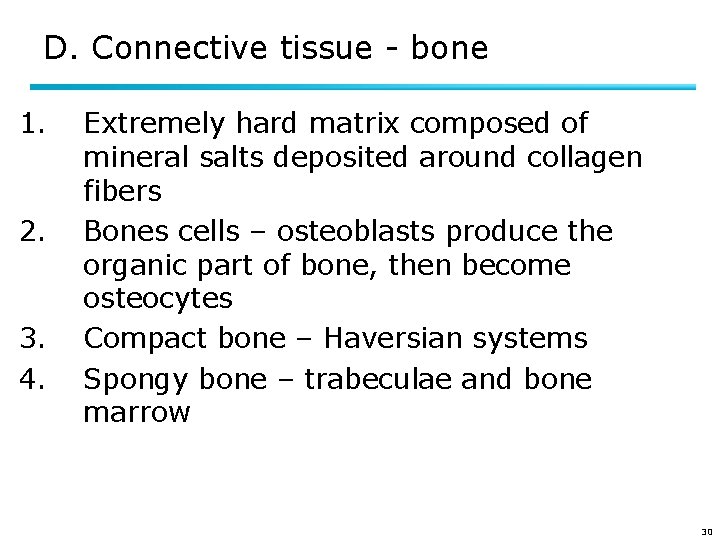 D. Connective tissue - bone

1. Extremely hard matrix composed of mineral salts deposited around collagen fibers
2. Bones cells – osteoblasts produce the organic part of bone, then become osteocytes
3. Compact bone – Haversian systems
4. Spongy bone – trabeculae and bone marrow

30